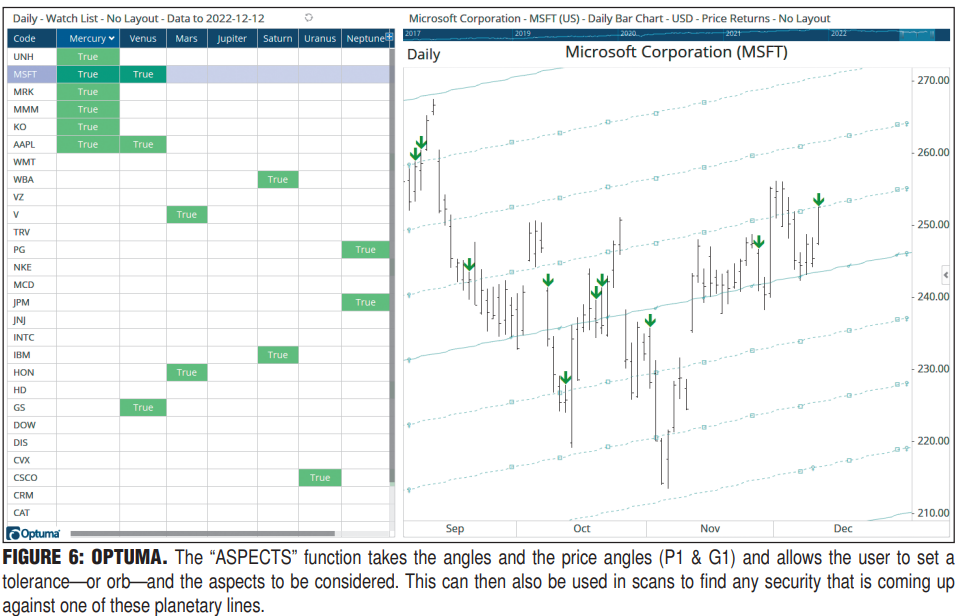 Daily - Watch List - No Layout - Data to 2022-12-12

| Code | Mercury | Venus | Mars | Jupiter | Saturn | Uranus | Neptune |
|---|---|---|---|---|---|---|---|
| UNH | True | | | | | | |
| MSFT | True | True | | | | | |
| MRK | True | | | | | | |
| MMM | True | | | | | | |
| KO | True | | | | | | |
| AAPL | True | True | | | | | |
| WMT | | | | | | | |
| WBA | | | | | True | | |
| VZ | | | | | | | |
| V | | | True | | | | |
| TRV | | | | | | | |
| PG | | | | | | | True |
| NKE | | | | | | | |
| MCD | | | | | | | |
| JPM | | | | | | | True |
| JNJ | | | | | | | |
| INTC | | | | | | | |
| IBM | | | | | True | | |
| HON | | | True | | | | |
| HD | | | | | | | |
| GS | | True | | | | | |
| DOW | | | | | | | |
| DIS | | | | | | | |
| CVX | | | | | | | |
| CSCO | | | | | | True | |
| CRM | | | | | | | |
| CAT | | | | | | | |

Optuma

Microsoft Corporation - MSFT (US) - Daily Bar Chart - USD - Price Returns - No Layout

2017 2019 2020 2021 2022

Daily

Microsoft Corporation (MSFT)

270.00
260.00
250.00
240.00
230.00
220.00
210.00

Sep Oct Nov Dec

FIGURE 6: OPTUMA. The "ASPECTS" function takes the angles and the price angles (P1 & G1) and allows the user to set a tolerance—or orb—and the aspects to be considered. This can then also be used in scans to find any security that is coming up against one of these planetary lines.